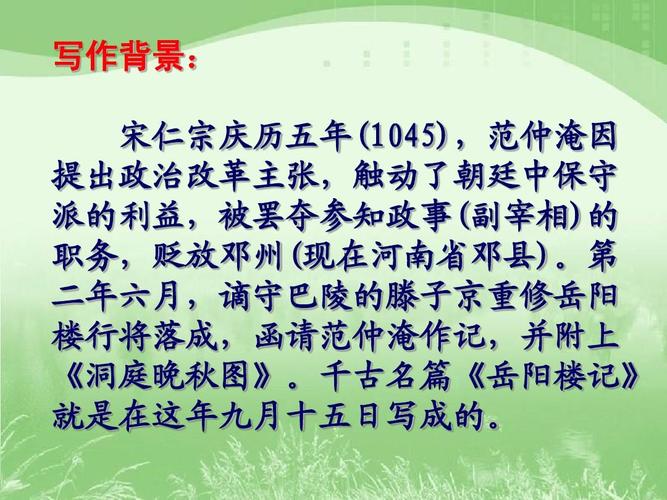 写作背景：

宋仁宗庆历五年(1045)，范仲淹因提出政治改革主张，触动了朝廷中保守派的利益，被罢夺参知政事(副宰相)的职务，贬放邓州(现在河南省邓县)。第二年六月，谪守巴陵的滕子京重修岳阳楼行将落成，函请范仲淹作记，并附上《洞庭晚秋图》。千古名篇《岳阳楼记》就是在这年九月十五日写成的。